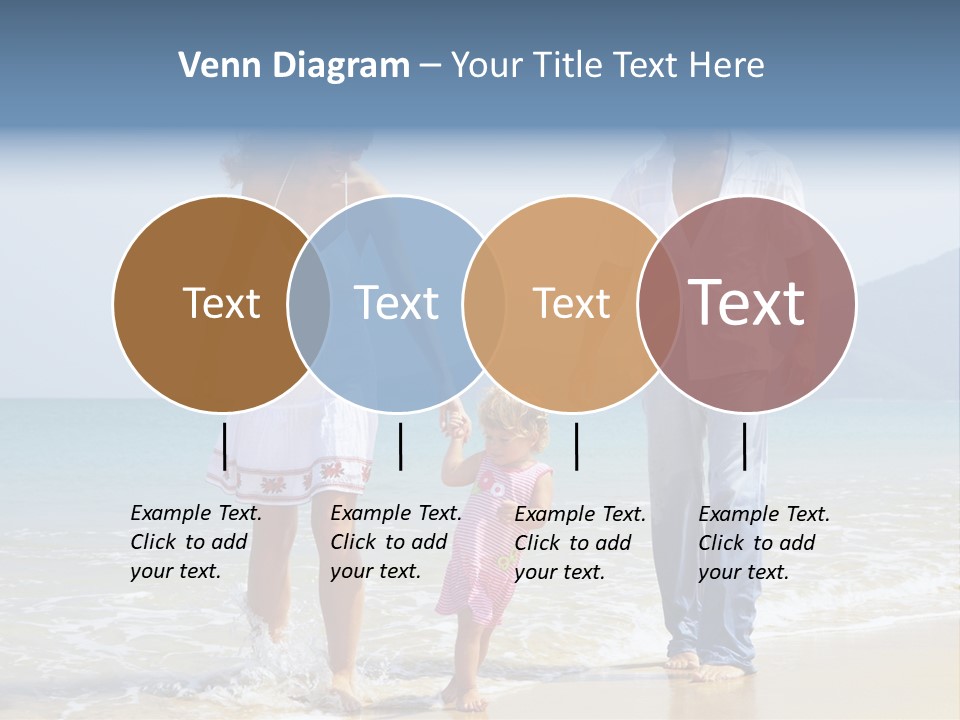 Venn Diagram – Your Title Text Here

Text

Text

Text

Text

Example Text. Click to add your text.

Example Text. Click to add your text.

Example Text. Click to add your text.

Example Text. Click to add your text.